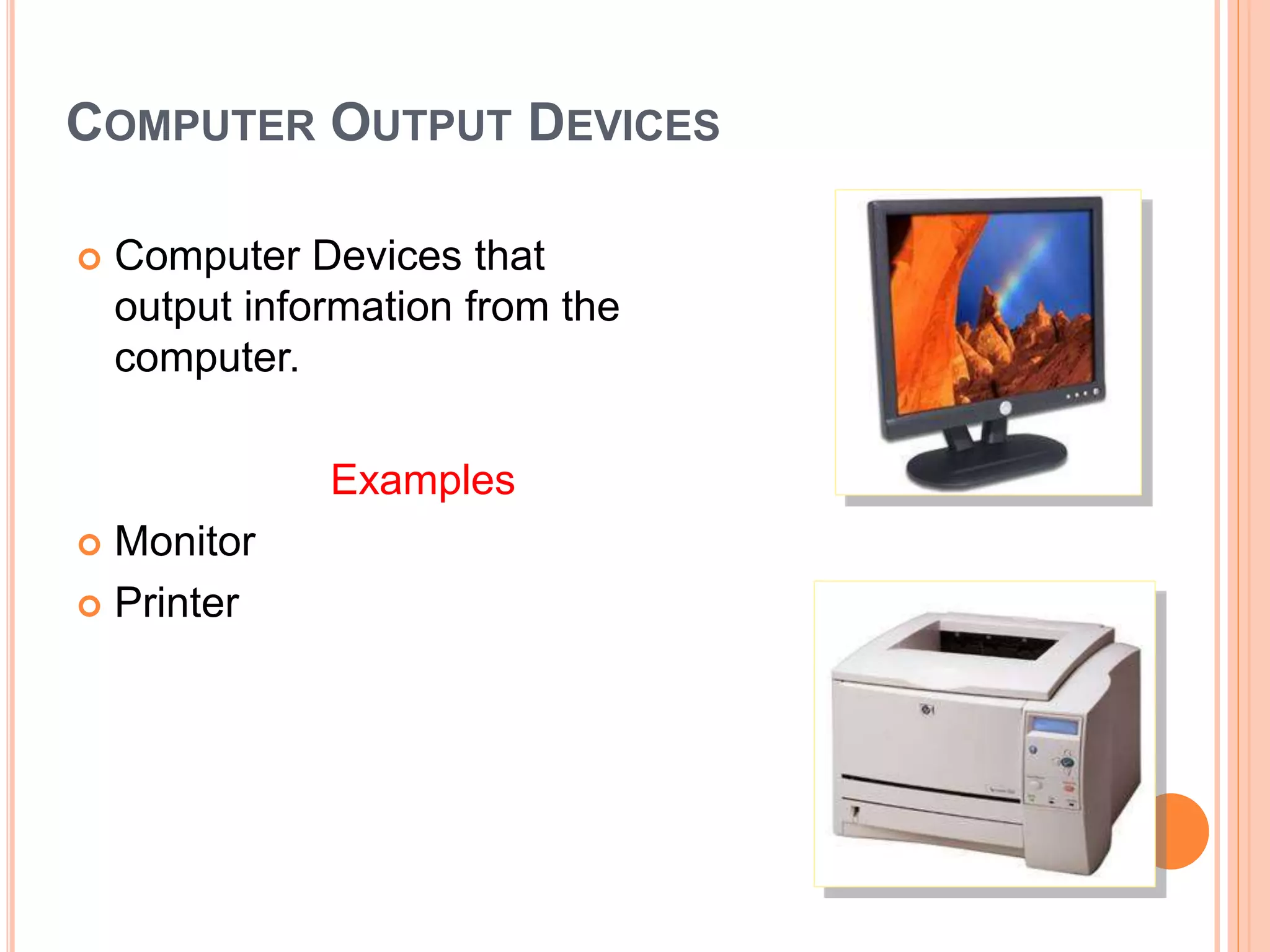 COMPUTER OUTPUT DEVICES

Computer Devices that output information from the computer.

Examples

Monitor

Printer